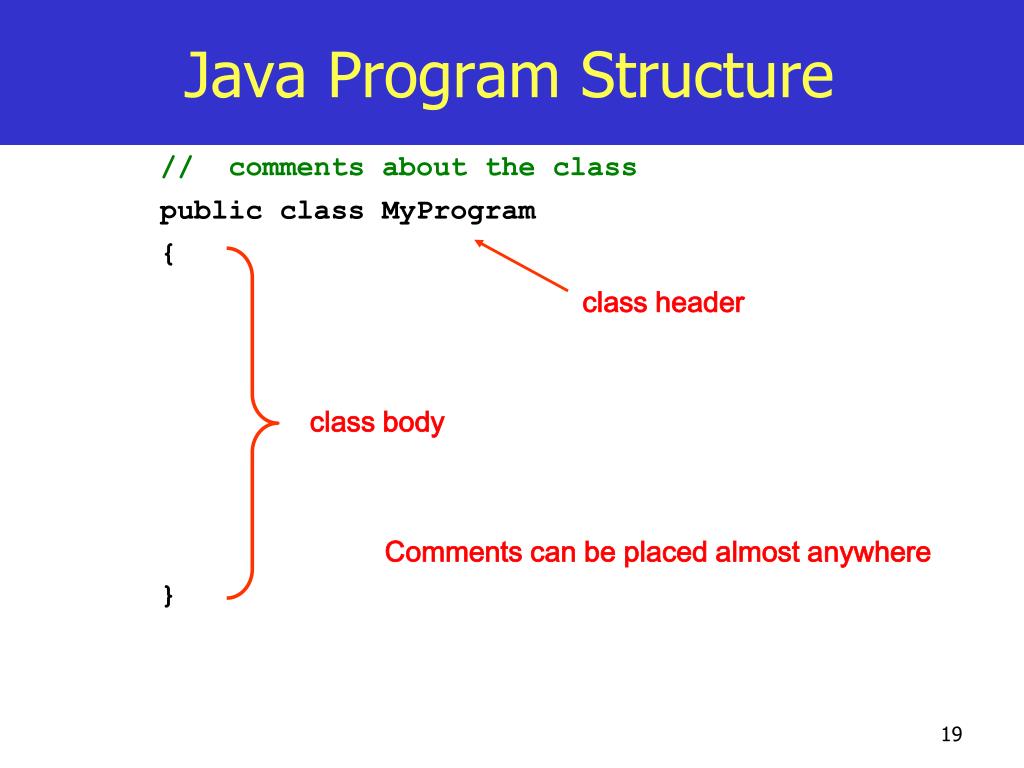 Java Program Structure

// comments about the class
public class MyProgram
{

class header

class body

Comments can be placed almost anywhere

}

19